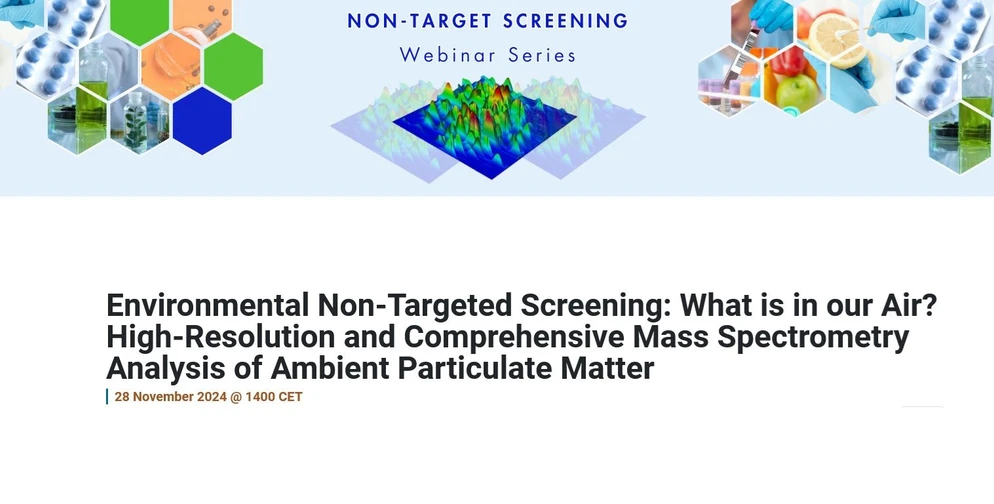 NON-TARGET SCREENING
Webinar Series

Environmental Non-Targeted Screening: What is in our Air? High-Resolution and Comprehensive Mass Spectrometry Analysis of Ambient Particulate Matter

28 November 2024 @ 1400 CET